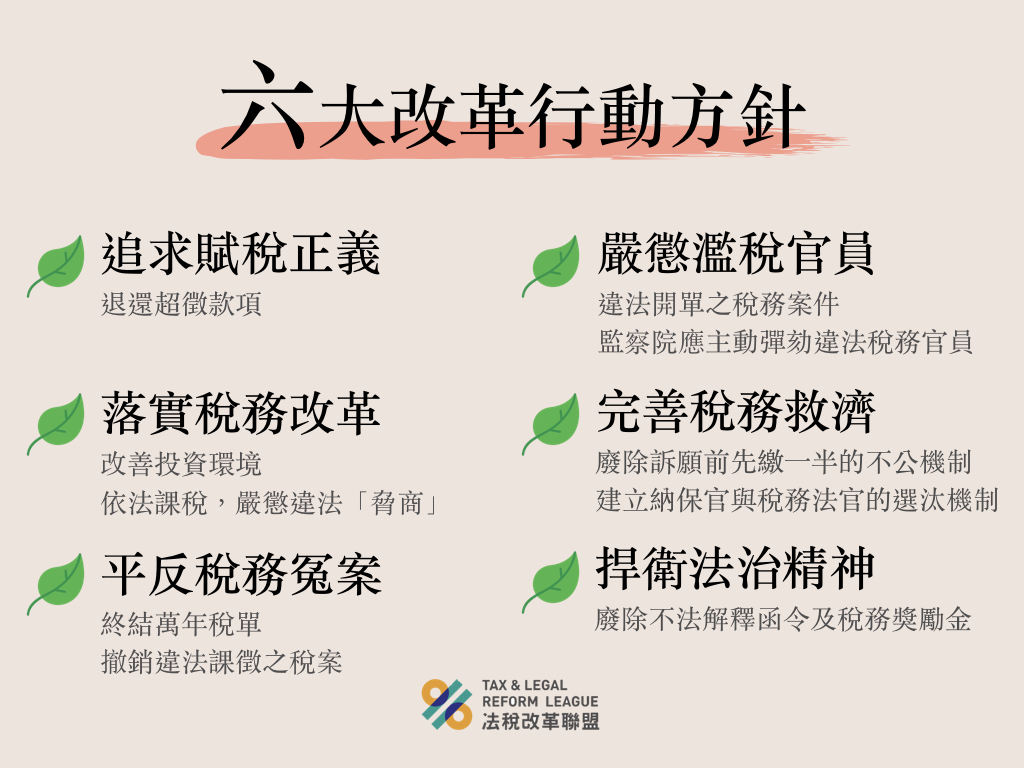 六大改革行動方針

追求賦稅正義
退還超徵款項

落實稅務改革
改善投資環境
依法課稅，嚴懲違法「脅商」

平反稅務冤案
終結萬年稅單
撤銷違法課徵之稅案

嚴懲濫稅官員
違法開單之稅務案件
監察院應主動彈劾違法稅務官員

完善稅務救濟
廢除訴願前先繳一半的不公機制
建立納保官與稅務法官的選汰機制

捍衛法治精神
廢除不法解釋函令及稅務獎勵金

TAX & LEGAL REFORM LEAGUE
法稅改革聯盟